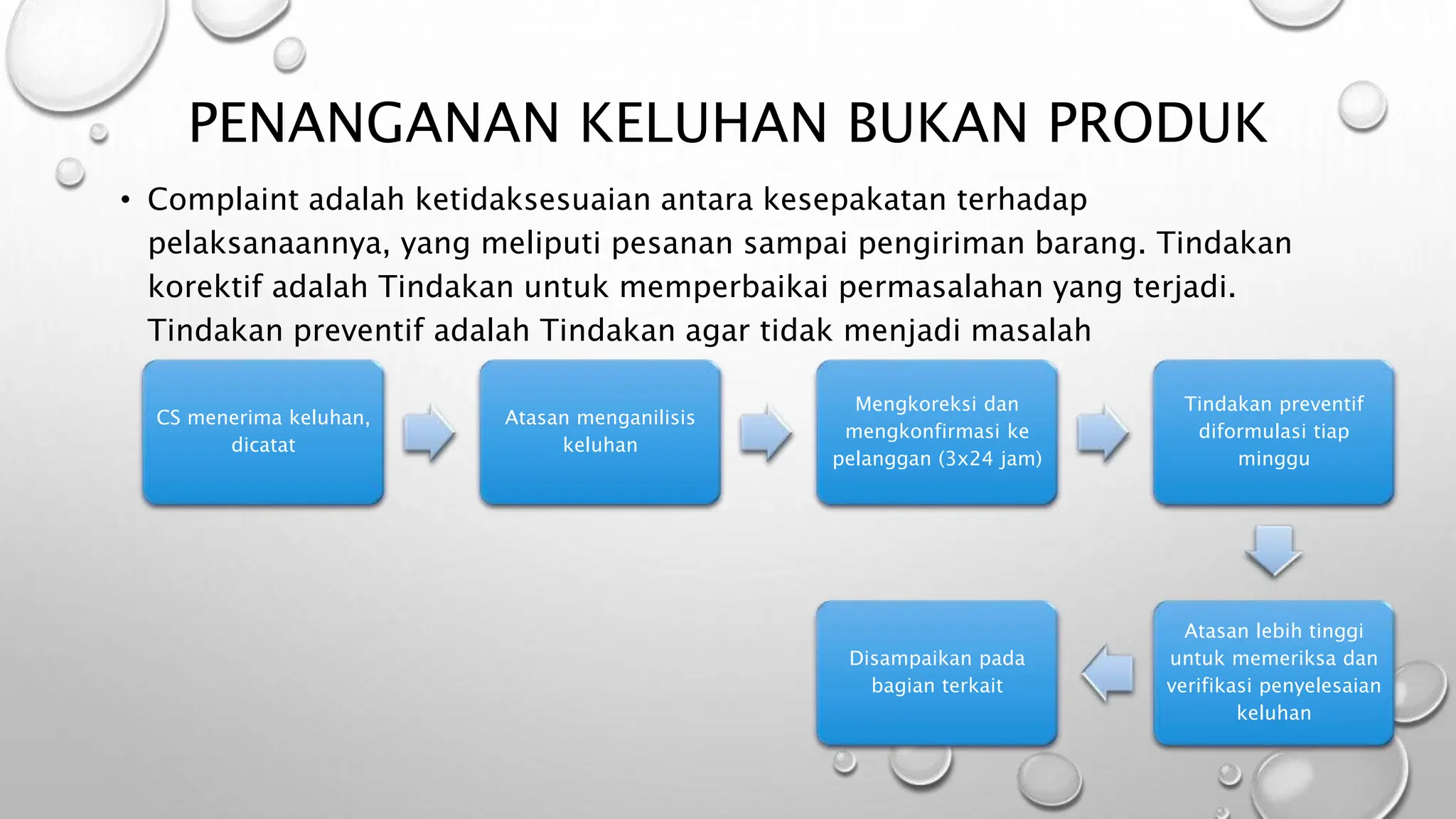 PENANGANAN KELUHAN BUKAN PRODUK

• Complaint adalah ketidaksesuaian antara kesepakatan terhadap pelaksanaannya, yang meliputi pesanan sampai pengiriman barang. Tindakan korektif adalah Tindakan untuk memperbaikai permasalahan yang terjadi. Tindakan preventif adalah Tindakan agar tidak menjadi masalah

CS menerima keluhan, dicatat

Atasan menganilisis keluhan

Mengkoreksi dan mengkonfirmasi ke pelanggan (3x24 jam)

Tindakan preventif diformulasi tiap minggu

Atasan lebih tinggi untuk memeriksa dan verifikasi penyelesaian keluhan

Disampaikan pada bagian terkait